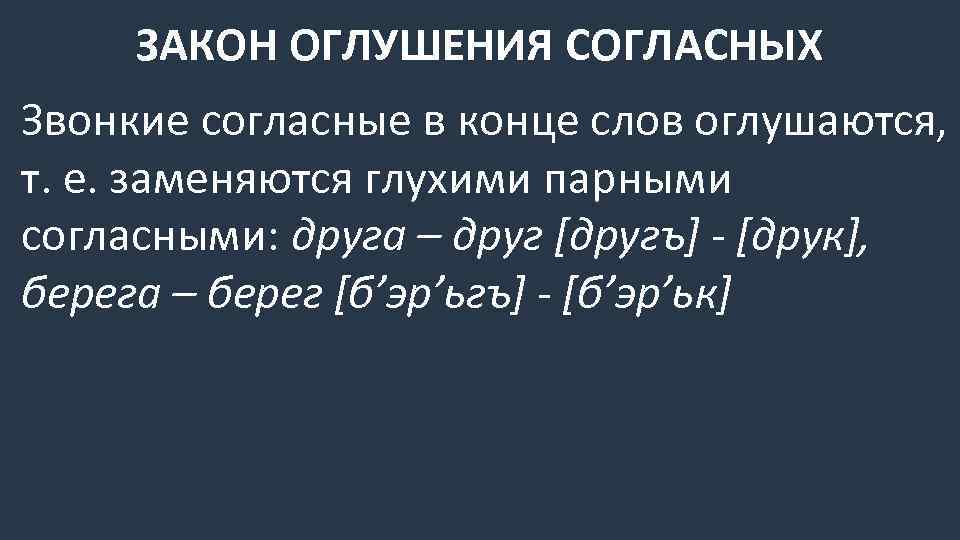 ЗАКОН ОГЛУШЕНИЯ СОГЛАСНЫХ

Звонкие согласные в конце слов оглушаются, т. е. заменяются глухими парными согласными: друга – друг [другъ] - [друк], берега – берег [б’эр’ьгъ] - [б’эр’ьк]